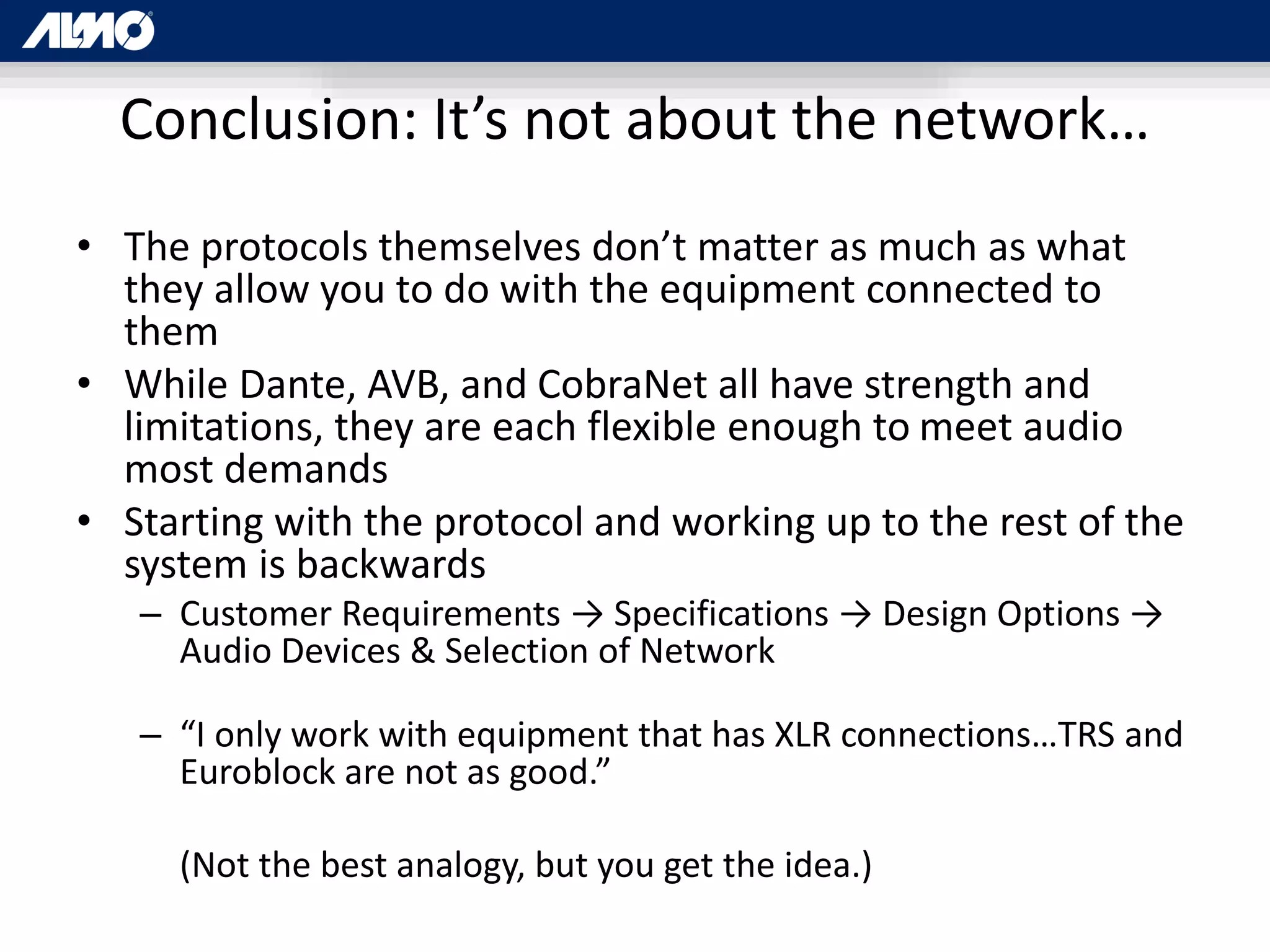 ALMO

Conclusion: It’s not about the network…

• The protocols themselves don’t matter as much as what they allow you to do with the equipment connected to them

• While Dante, AVB, and CobraNet all have strength and limitations, they are each flexible enough to meet audio most demands

• Starting with the protocol and working up to the rest of the system is backwards

– Customer Requirements → Specifications → Design Options → Audio Devices & Selection of Network

– “I only work with equipment that has XLR connections…TRS and Euroblock are not as good.”

(Not the best analogy, but you get the idea.)